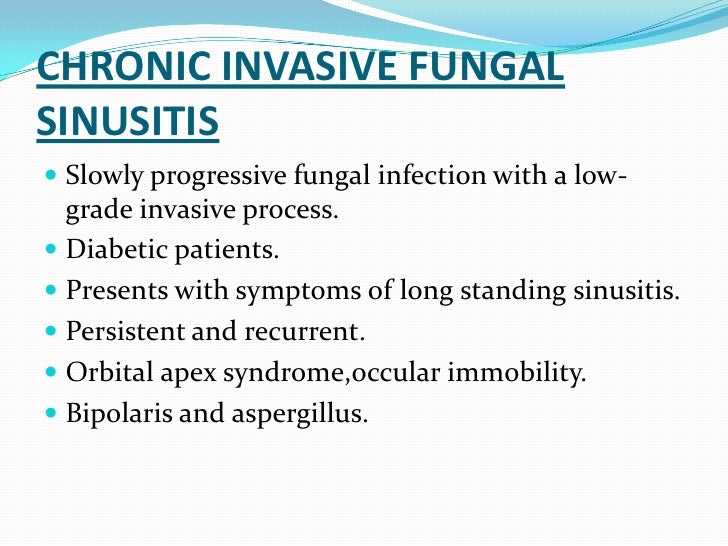 CHRONIC INVASIVE FUNGAL SINUSITIS

Slowly progressive fungal infection with a low-grade invasive process.

Diabetic patients.

Presents with symptoms of long standing sinusitis.

Persistent and recurrent.

Orbital apex syndrome,occular immobility.

Bipolaris and aspergillus.